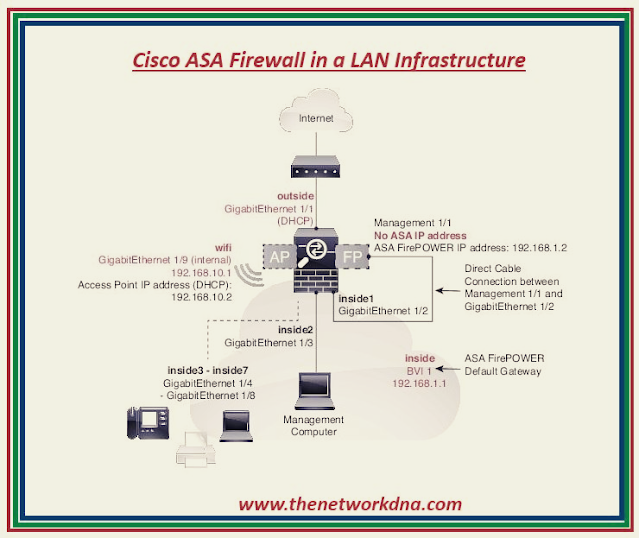 Cisco ASA Firewall in a LAN Infrastructure

Internet

outside
GigabitEthernet 1/1
(DHCP)

Management 1/1
No ASA IP address
ASA FirePOWER IP address: 192.168.1.2

wifi
GigabitEthernet 1/9 (internal)
192.168.10.1
Access Point IP address (DHCP):
192.168.10.2

AP

FP

Direct Cable
Connection between
Management 1/1 and
GigabitEthernet 1/2

inside1
GigabitEthernet 1/2

inside2
GigabitEthernet 1/3

inside3 - inside7
GigabitEthernet 1/4
- GigabitEthernet 1/8

inside
BVI 1
192.168.1.1

ASA FirePOWER
Default Gateway

Management
Computer

www.thenetworkdna.com